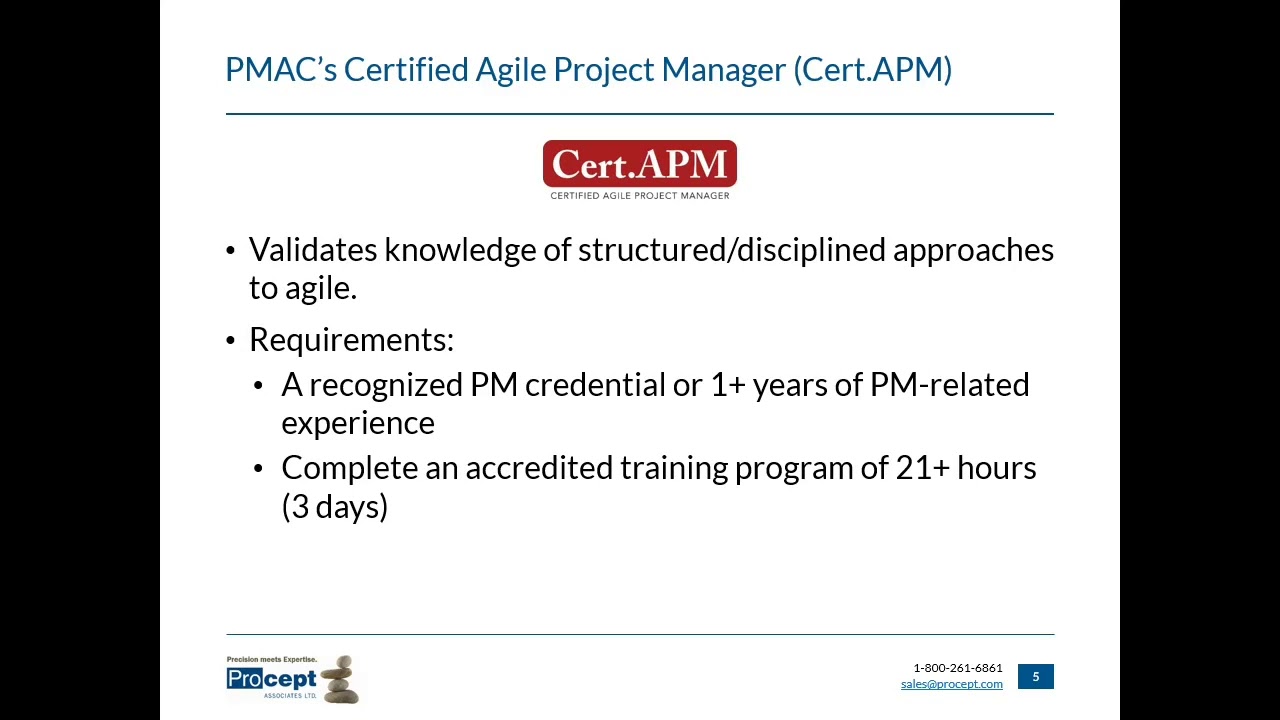 PMAC's Certified Agile Project Manager (Cert.APM)

Cert.APM
CERTIFIED AGILE PROJECT MANAGER

• Validates knowledge of structured/disciplined approaches to agile.

• Requirements:
  • A recognized PM credential or 1+ years of PM-related experience
  • Complete an accredited training program of 21+ hours (3 days)

Precision meets Expertise.
Procept
ASSOCIATES LTD.

1-800-261-6861
sales@procept.com

5